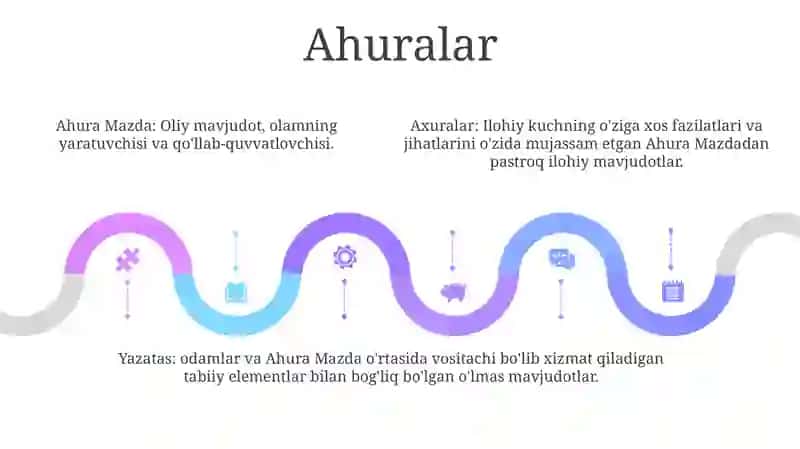 Ahuralar

Ahura Mazda: Oliy mavjudot, olamning yaratuvchisi va qo'llab-quvvatlovchisi.

Axuralar: Ilohiy kuchning o'ziga xos fazilatlari va jihatlarini o'zida mujassam etgan Ahura Mazdadan pastroq ilohiy mavjudotlar.

Yazatas: odamlar va Ahura Mazda o'rtasida vositachi bo'lib xizmat qiladigan tabiiy elementlar bilan bog'liq bo'lgan o'lmas mavjudotlar.